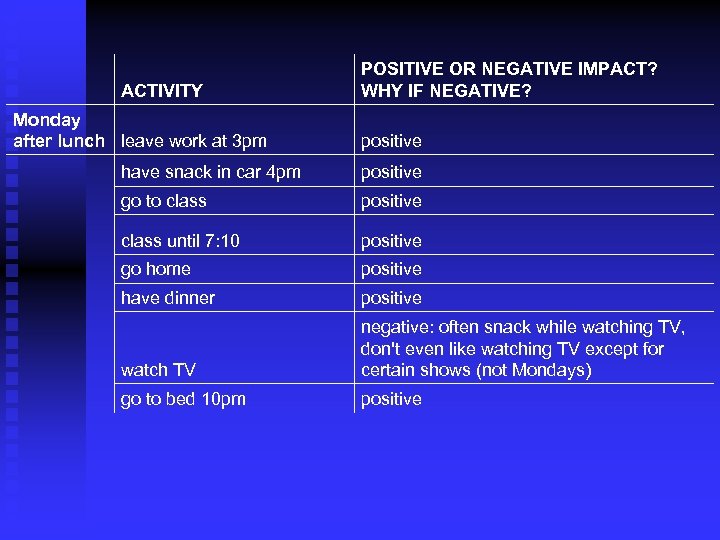 |  | ACTIVITY | POSITIVE OR NEGATIVE IMPACT? WHY IF NEGATIVE? |
|---|---|---|
| Monday after lunch | leave work at 3pm | positive |
|  | have snack in car 4pm | positive |
|  | go to class | positive |
|  | class until 7:10 | positive |
|  | go home | positive |
|  | have dinner | positive |
|  | watch TV | negative: often snack while watching TV, don't even like watching TV except for certain shows (not Mondays) |
|  | go to bed 10pm | positive |